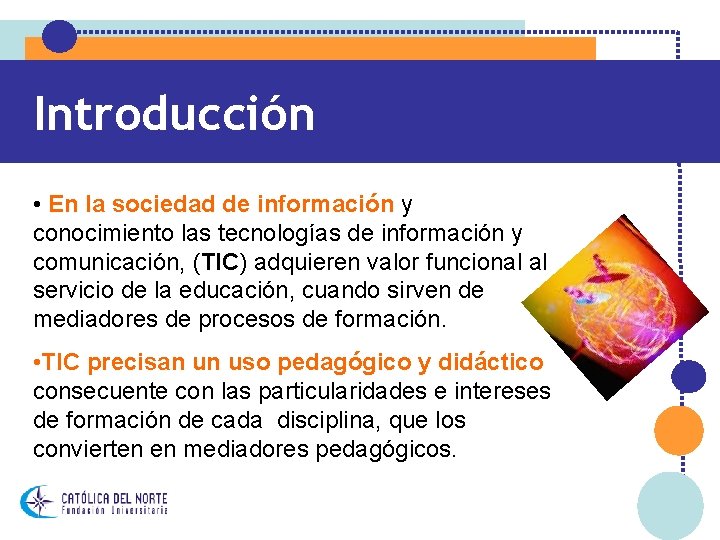 Introducción

• En la sociedad de información y conocimiento las tecnologías de información y comunicación, (TIC) adquieren valor funcional al servicio de la educación, cuando sirven de mediadores de procesos de formación.

•TIC precisan un uso pedagógico y didáctico consecuente con las particularidades e intereses de formación de cada disciplina, que los convierten en mediadores pedagógicos.

CATÓLICA DEL NORTE
Fundación Universitaria